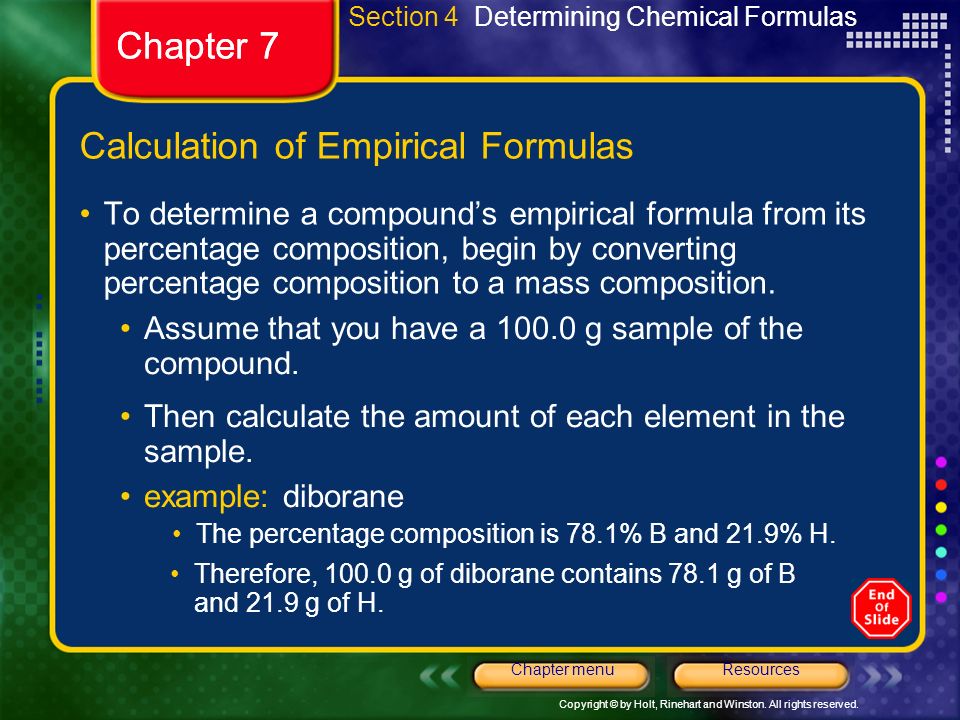 Chapter 7

Section 4 Determining Chemical Formulas

Calculation of Empirical Formulas

• To determine a compound's empirical formula from its percentage composition, begin by converting percentage composition to a mass composition.

• Assume that you have a 100.0 g sample of the compound.

• Then calculate the amount of each element in the sample.

• example: diborane

• The percentage composition is 78.1% B and 21.9% H.

• Therefore, 100.0 g of diborane contains 78.1 g of B and 21.9 g of H.

End Of Slide

Chapter menu

Resources

Copyright © by Holt, Rinehart and Winston. All rights reserved.